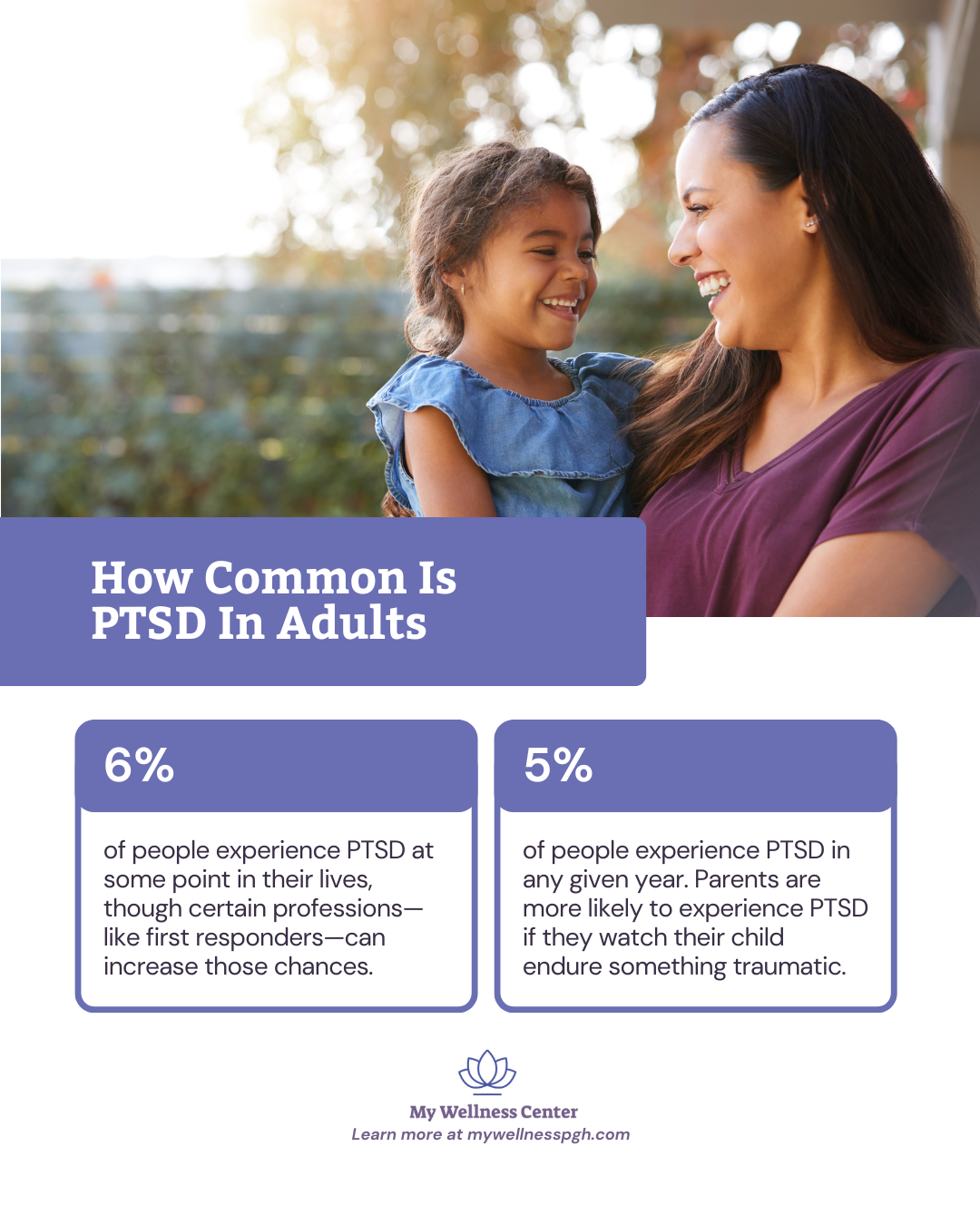 How Common Is PTSD In Adults

6%

of people experience PTSD at some point in their lives, though certain professions—like first responders—can increase those chances.

5%

of people experience PTSD in any given year. Parents are more likely to experience PTSD if they watch their child endure something traumatic.

My Wellness Center
Learn more at mywellnesspgh.com